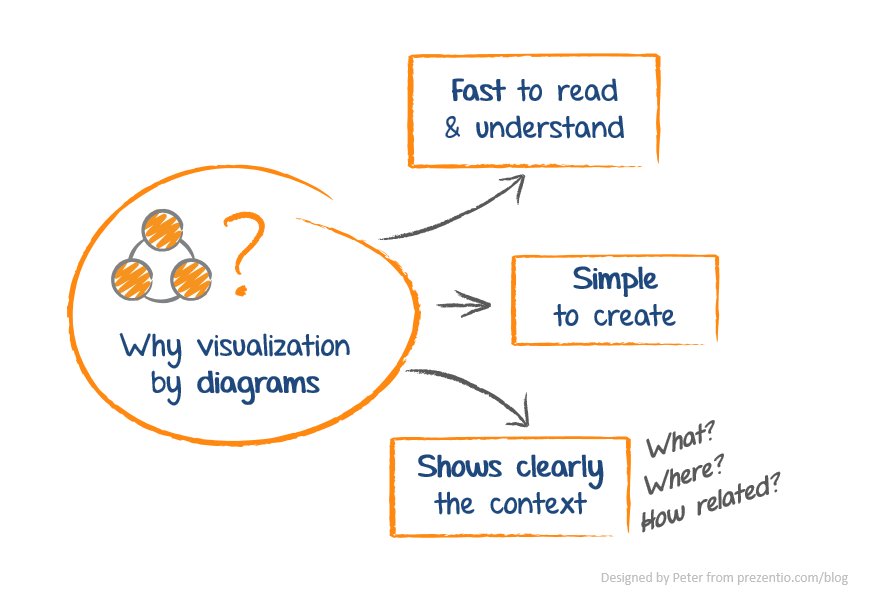 ?

Why visualization by diagrams

Fast to read & understand

Simple to create

Shows clearly the context

What?
Where?
How related?

Designed by Peter from prezentio.com/blog